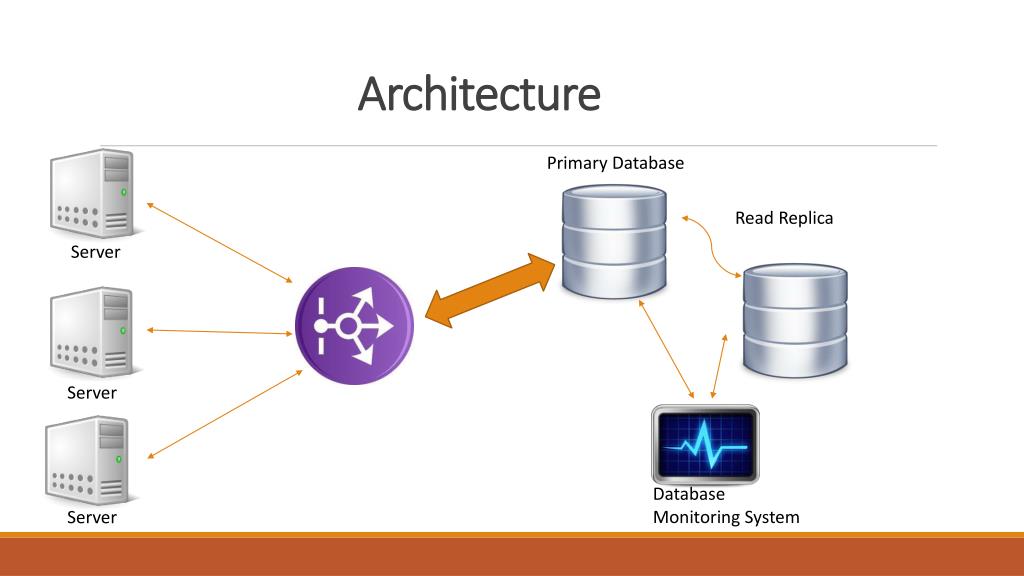 Architecture

Server

Server

Server

Primary Database

Read Replica

Database
Monitoring System